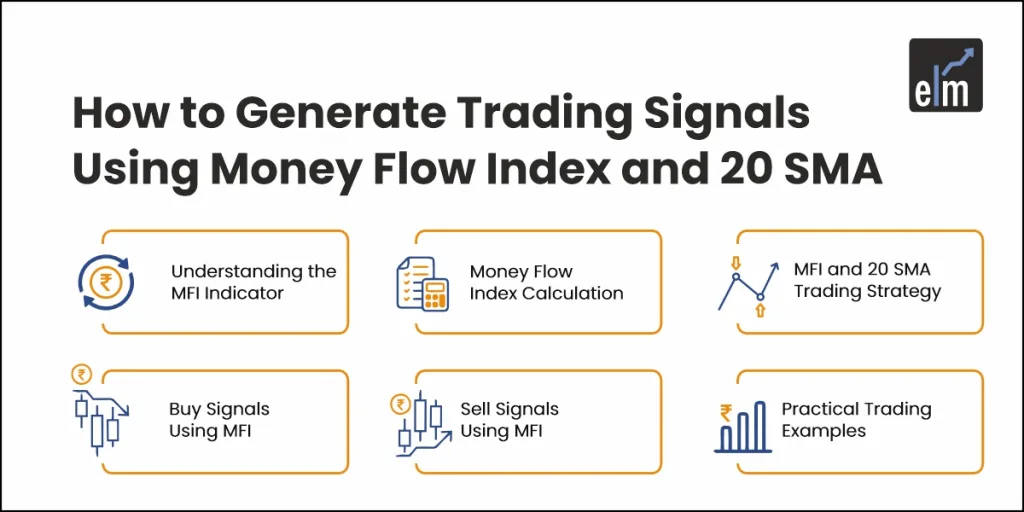 elm

How to Generate Trading Signals Using Money Flow Index and 20 SMA

Understanding the MFI Indicator

Money Flow Index Calculation

MFI and 20 SMA Trading Strategy

Buy Signals Using MFI

Sell Signals Using MFI

Practical Trading Examples